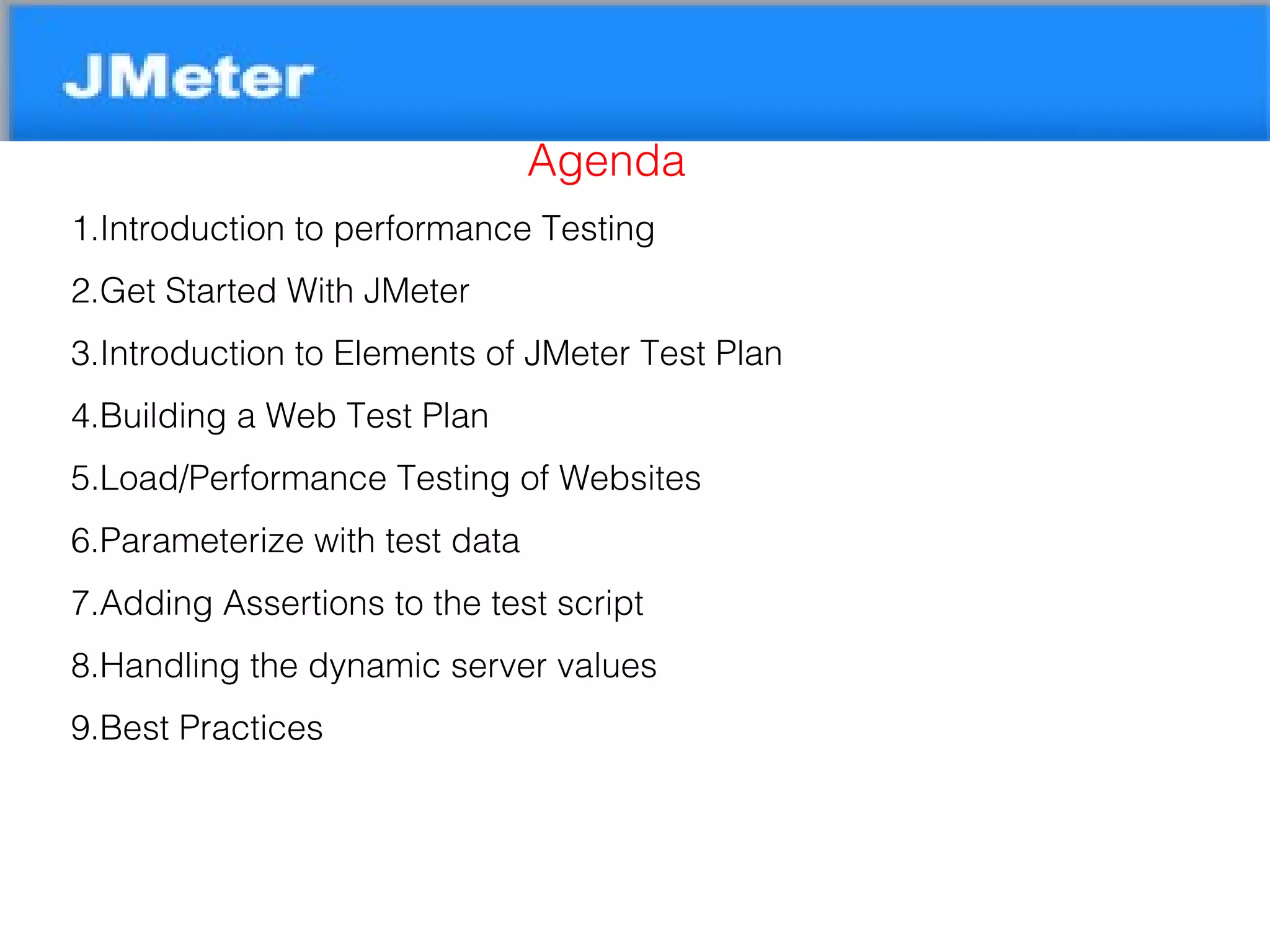 JMeter

Agenda

1.Introduction to performance Testing

2.Get Started With JMeter

3.Introduction to Elements of JMeter Test Plan

4.Building a Web Test Plan

5.Load/Performance Testing of Websites

6.Parameterize with test data

7.Adding Assertions to the test script

8.Handling the dynamic server values

9.Best Practices